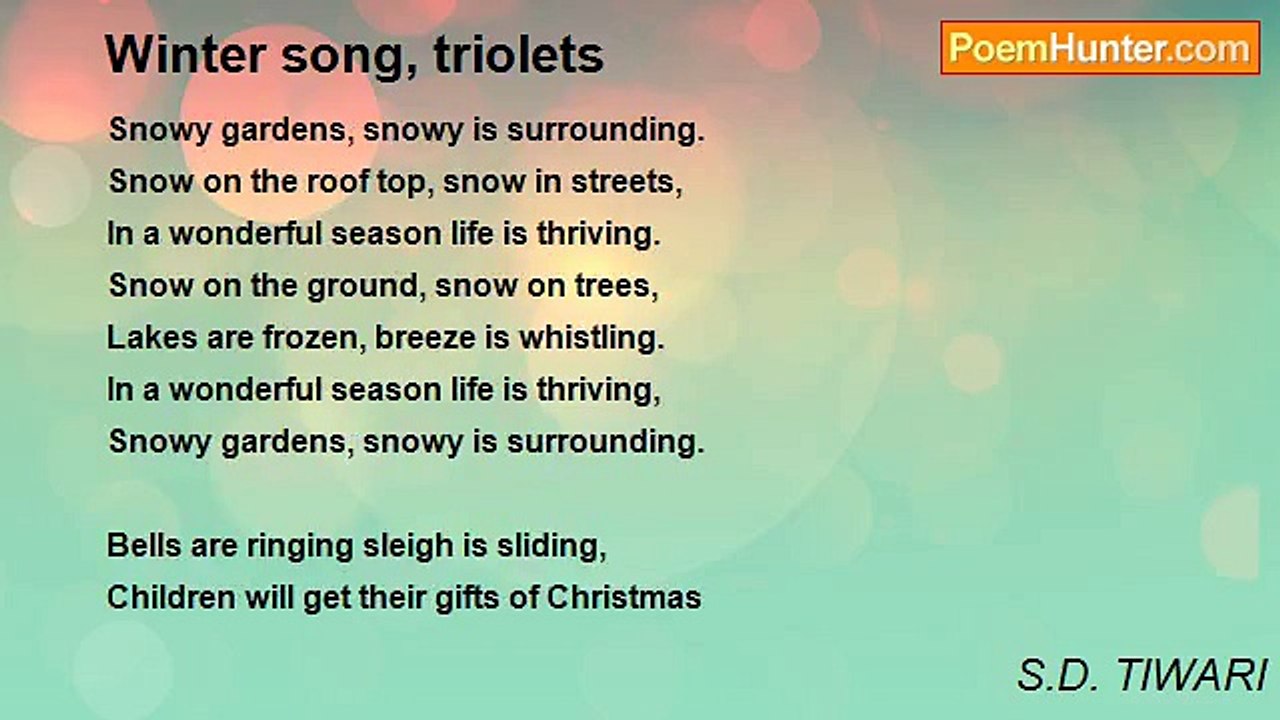 Winter song, triolets

PoemHunter.com

Snowy gardens, snowy is surrounding.
Snow on the roof top, snow in streets,
In a wonderful season life is thriving.
Snow on the ground, snow on trees,
Lakes are frozen, breeze is whistling.
In a wonderful season life is thriving,
Snowy gardens, snowy is surrounding.

Bells are ringing sleigh is sliding,
Children will get their gifts of Christmas

S.D. TIWARI